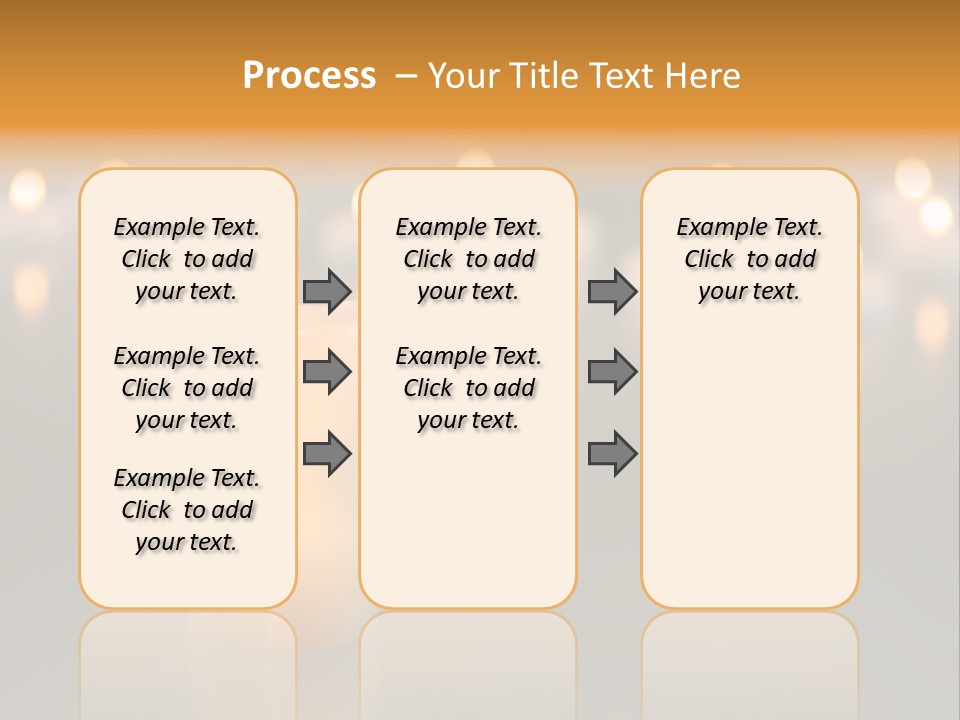 Process – Your Title Text Here

Example Text. Click to add your text.

Example Text. Click to add your text.

Example Text. Click to add your text.

Example Text. Click to add your text.

Example Text. Click to add your text.

Example Text. Click to add your text.